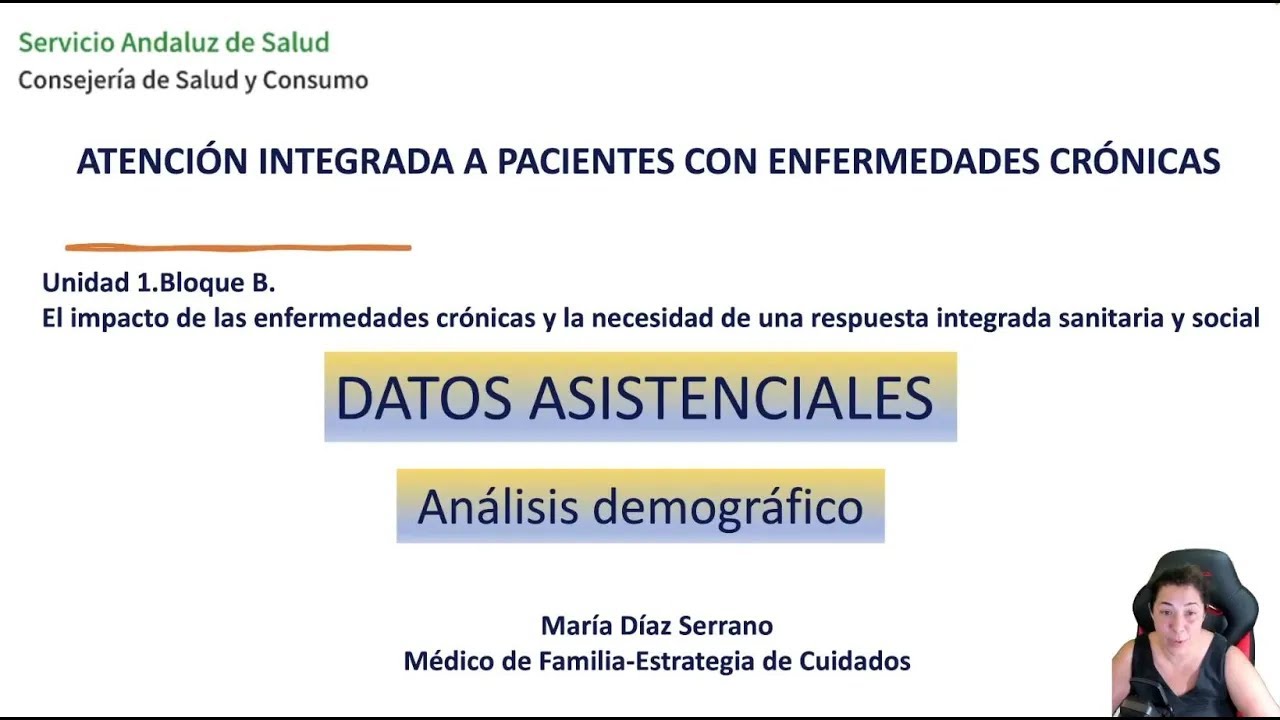 Servicio Andaluz de Salud
Consejería de Salud y Consumo

ATENCIÓN INTEGRADA A PACIENTES CON ENFERMEDADES CRÓNICAS

Unidad 1.Bloque B.
El impacto de las enfermedades crónicas y la necesidad de una respuesta integrada sanitaria y social

DATOS ASISTENCIALES

Análisis demográfico

María Díaz Serrano
Médico de Familia-Estrategia de Cuidados